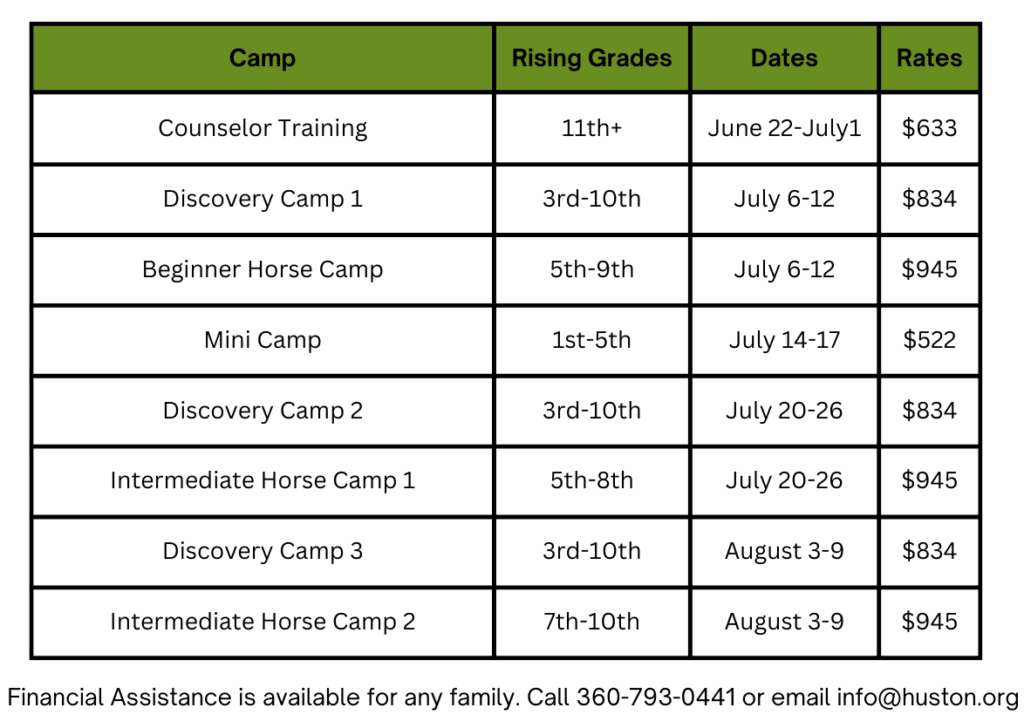 | Camp | Rising Grades | Dates | Rates |
|---|---|---|---|
| Counselor Training | 11th+ | June 22-July1 | \$633 |
| Discovery Camp 1 | 3rd-10th | July 6-12 | \$834 |
| Beginner Horse Camp | 5th-9th | July 6-12 | \$945 |
| Mini Camp | 1st-5th | July 14-17 | \$522 |
| Discovery Camp 2 | 3rd-10th | July 20-26 | \$834 |
| Intermediate Horse Camp 1 | 5th-8th | July 20-26 | \$945 |
| Discovery Camp 3 | 3rd-10th | August 3-9 | \$834 |
| Intermediate Horse Camp 2 | 7th-10th | August 3-9 | \$945 |

Financial Assistance is available for any family. Call 360-793-0441 or email info@huston.org